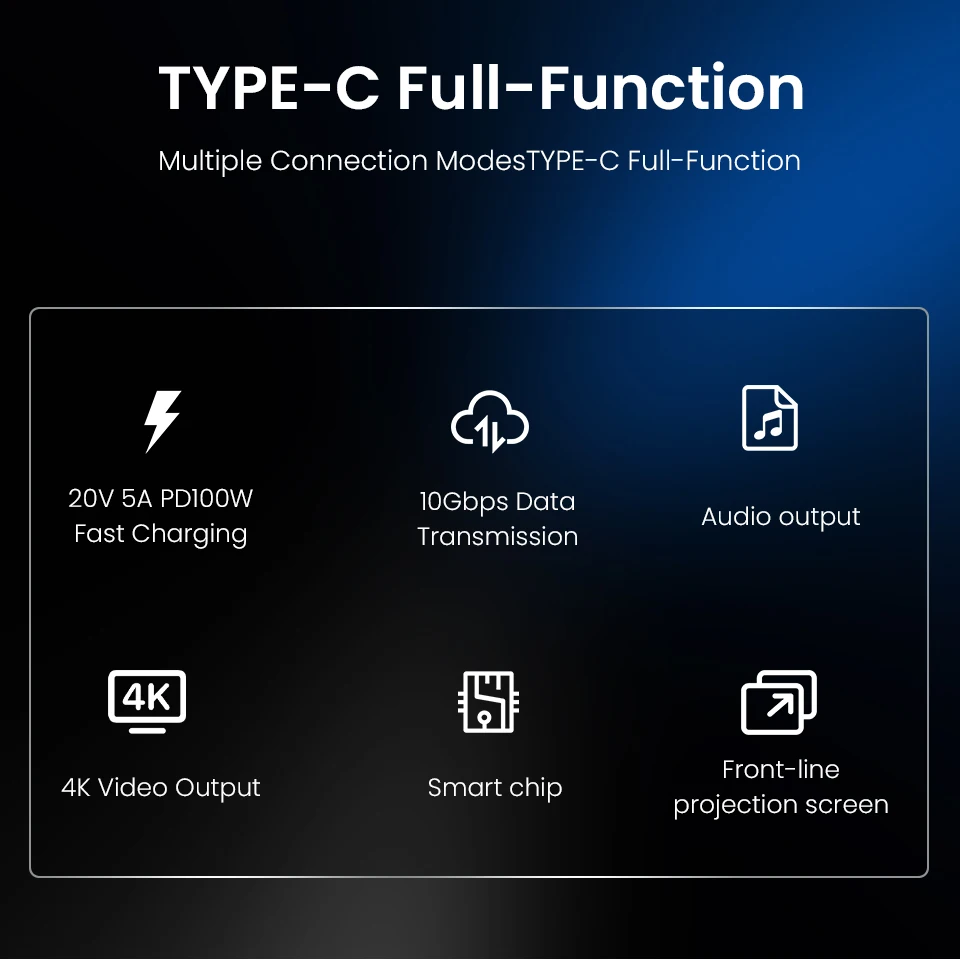 TYPE-C Full-Function

Multiple Connection ModesTYPE-C Full-Function

20V 5A PD100W Fast Charging

10Gbps Data Transmission

Audio output

4K

4K Video Output

Smart chip

Front-line projection screen